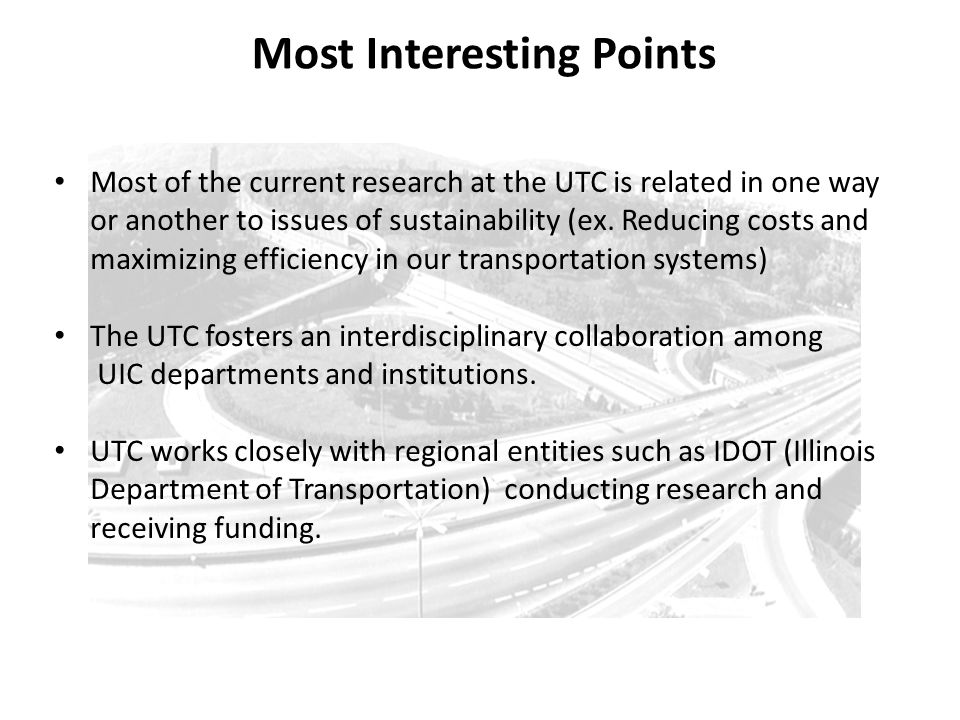 Most Interesting Points

• Most of the current research at the UTC is related in one way or another to issues of sustainability (ex. Reducing costs and maximizing efficiency in our transportation systems)

• The UTC fosters an interdisciplinary collaboration among UIC departments and institutions.

• UTC works closely with regional entities such as IDOT (Illinois Department of Transportation) conducting research and receiving funding.